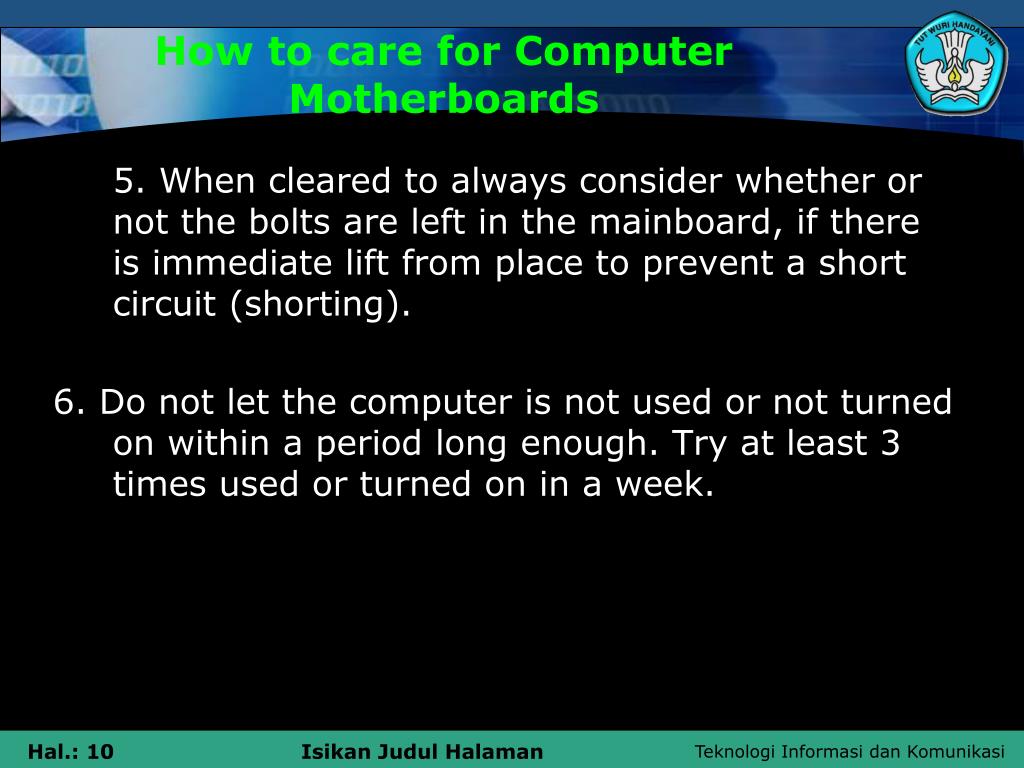 How to care for Computer Motherboards

TUT WURI HANDAYANI

5. When cleared to always consider whether or not the bolts are left in the mainboard, if there is immediate lift from place to prevent a short circuit (shorting).

6. Do not let the computer is not used or not turned on within a period long enough. Try at least 3 times used or turned on in a week.

Hal.: 10

Isikan Judul Halaman

Teknologi Informasi dan Komunikasi